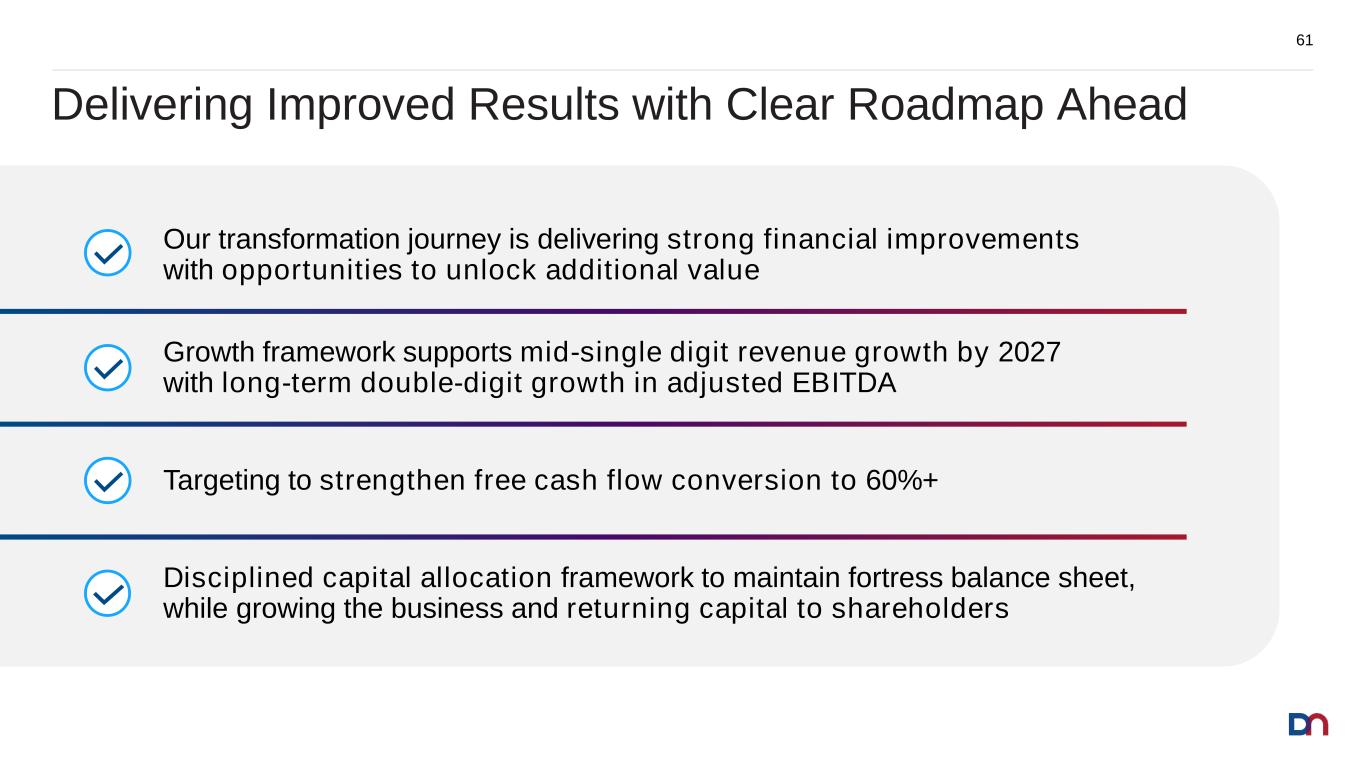 61

Delivering Improved Results with Clear Roadmap Ahead

Our transformation journey is delivering strong financial improvements with opportunities to unlock additional value

Growth framework supports mid-single digit revenue growth by 2027 with long-term double-digit growth in adjusted EBITDA

Targeting to strengthen free cash flow conversion to 60%+

Disciplined capital allocation framework to maintain fortress balance sheet, while growing the business and returning capital to shareholders

DN